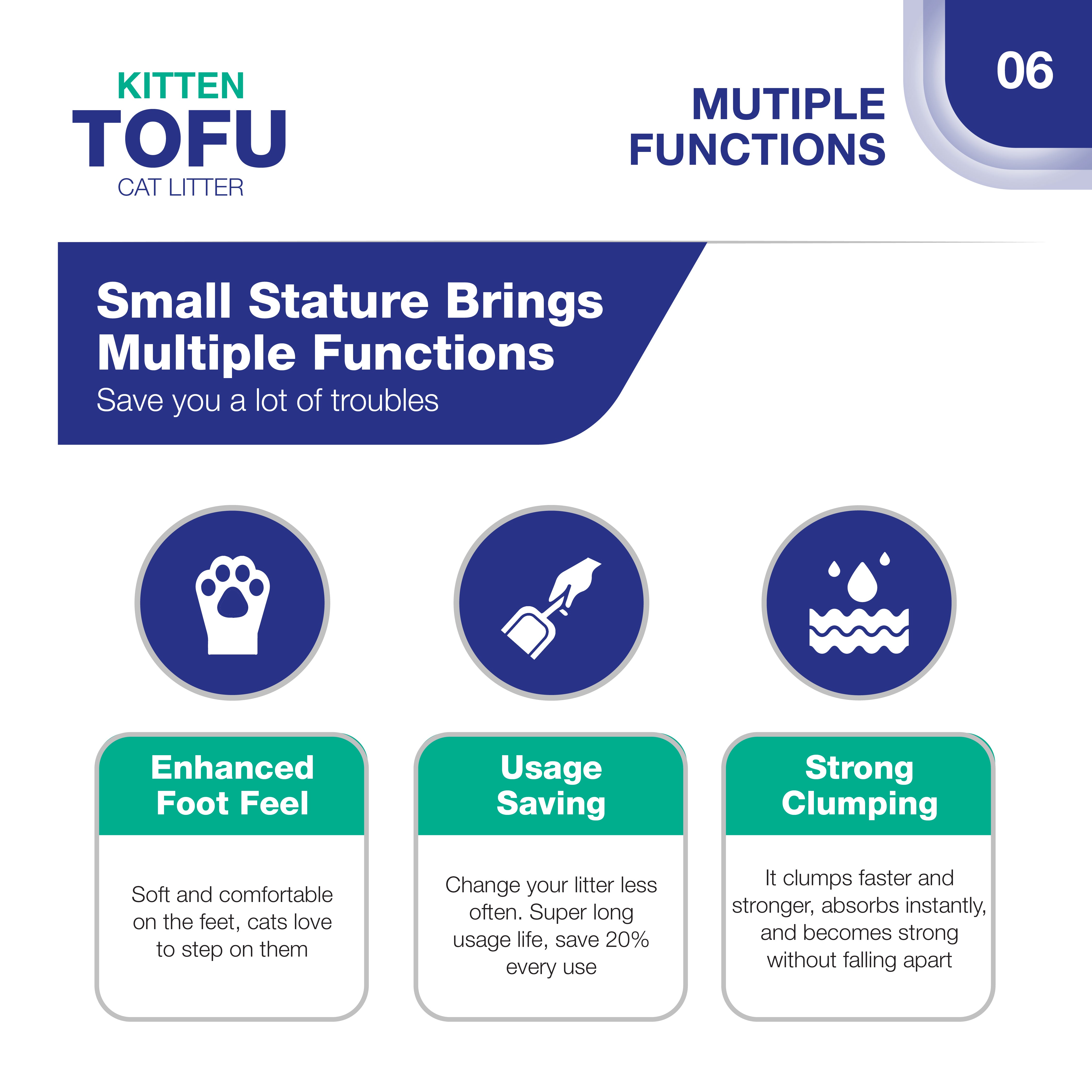 KITTEN
TOFU
CAT LITTER

MUTIPLE FUNCTIONS

06

Small Stature Brings Multiple Functions
Save you a lot of troubles

Enhanced Foot Feel

Soft and comfortable on the feet, cats love to step on them

Usage Saving

Change your litter less often. Super long usage life, save 20% every use

Strong Clumping

It clumps faster and stronger, absorbs instantly, and becomes strong without falling apart